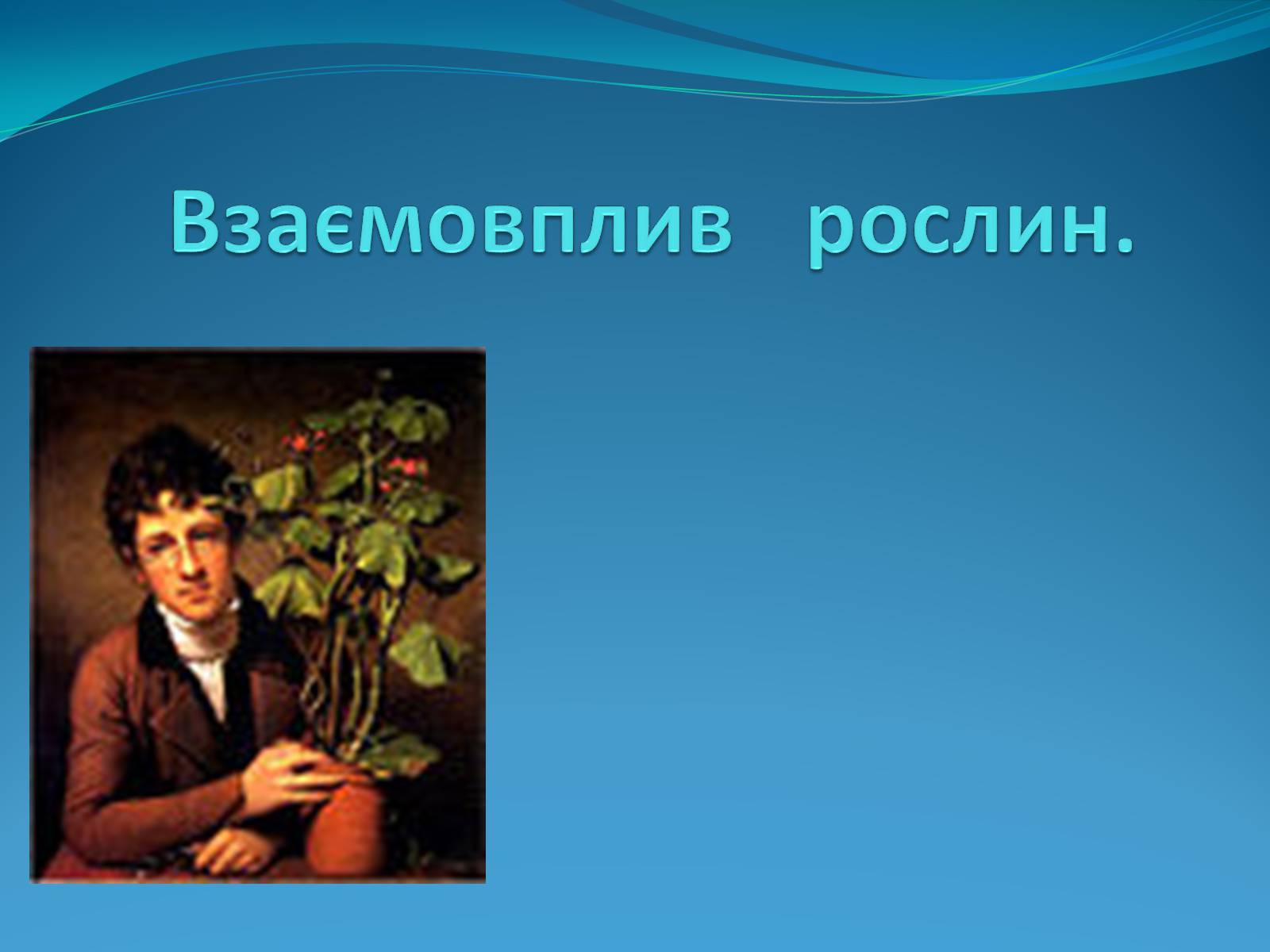 Взаємовплив рослин.